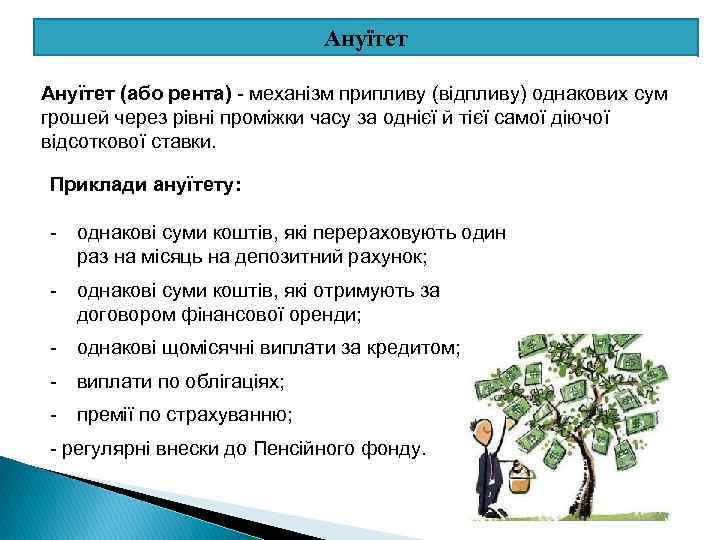 Ануїтет

Ануїтет (або рента) - механізм припливу (відпливу) однакових сум грошей через рівні проміжки часу за однієї й тієї самої діючої відсоткової ставки.

Приклади ануїтету:

- однакові суми коштів, які перераховують один раз на місяць на депозитний рахунок;
- однакові суми коштів, які отримують за договором фінансової оренди;
- однакові щомісячні виплати за кредитом;
- виплати по облігаціях;
- премії по страхуванню;
- регулярні внески до Пенсійного фонду.